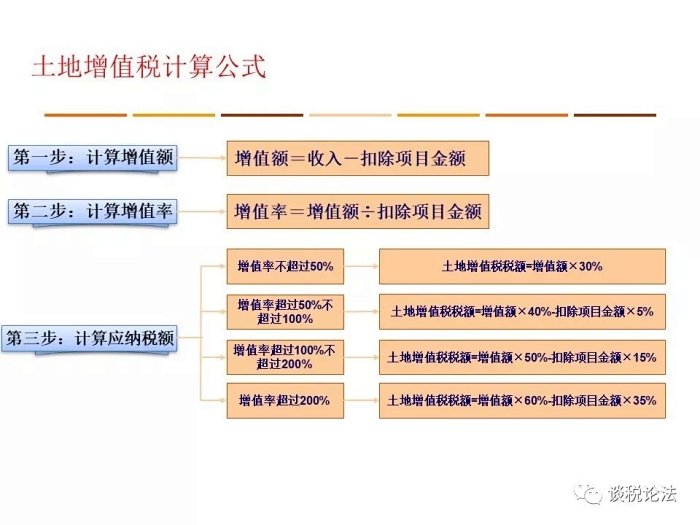 土地增值税计算公式

第一步：计算增值额

增值额＝收入－扣除项目金额

第二步：计算增值率

增值率＝增值额÷扣除项目金额

第三步：计算应纳税额

增值率不超过50%

土地增值税税额=增值额×30%

增值率超过50%不超过100%

土地增值税税额=增值额×40%-扣除项目金额×5%

增值率超过100%不超过200%

土地增值税税额=增值额×50%-扣除项目金额×15%

增值率超过200%

土地增值税税额=增值额×60%-扣除项目金额×35%

谈税论法